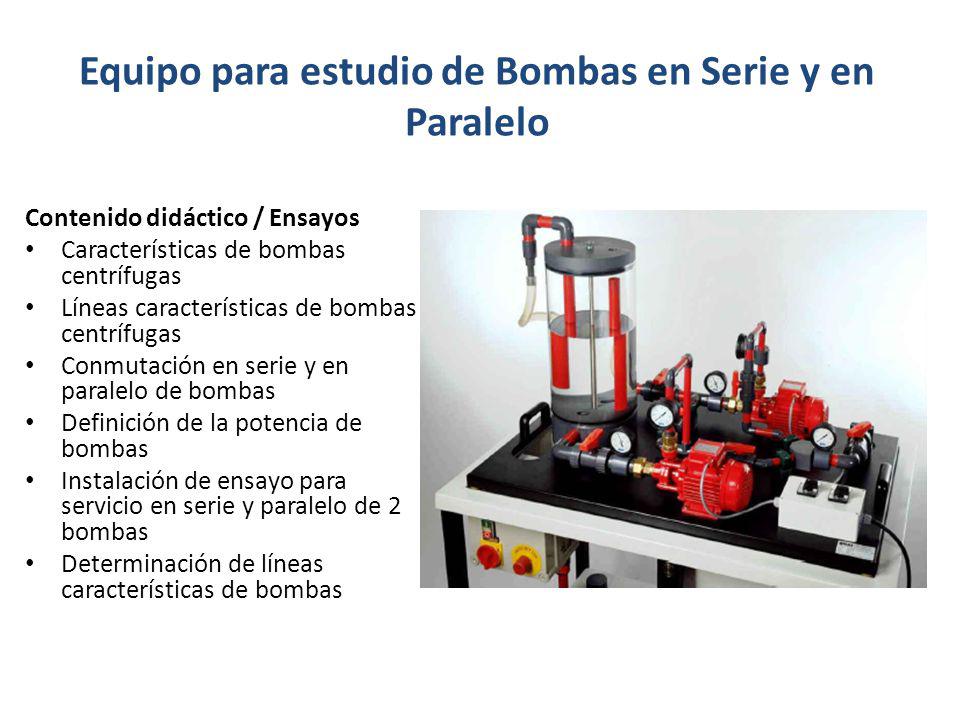 Equipo para estudio de Bombas en Serie y en Paralelo

Contenido didáctico / Ensayos
• Características de bombas centrífugas
• Líneas características de bombas centrífugas
• Conmutación en serie y en paralelo de bombas
• Definición de la potencia de bombas
• Instalación de ensayo para servicio en serie y paralelo de 2 bombas
• Determinación de líneas características de bombas